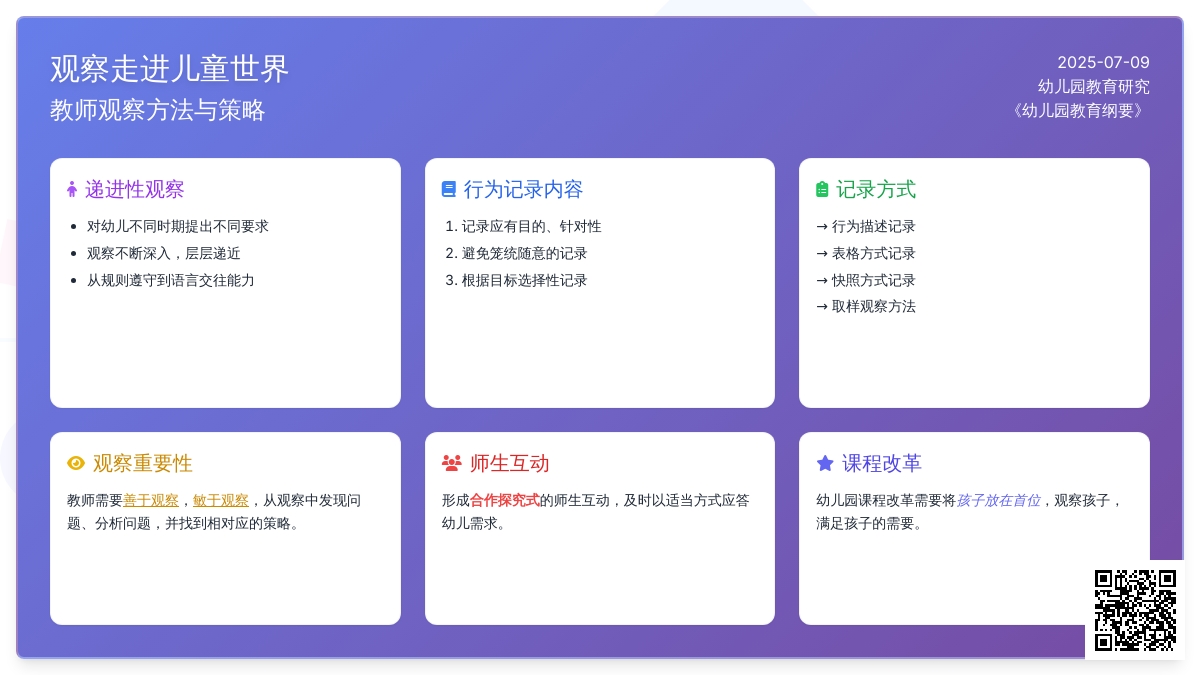 观察走进儿童世界
教师观察方法与策略

2025-07-09
幼儿园教育研究
《幼儿园教育纲要》

递进性观察
- 对幼儿不同时期提出不同要求
- 观察不断深入，层层递近
- 从规则遵守到语言交往能力

行为记录内容
1. 记录应有目的、针对性
2. 避免笼统随意的记录
3. 根据目标选择性记录

记录方式
→ 行为描述记录
→ 表格方式记录
→ 快照方式记录
→ 取样观察方法

观察重要性
教师需要善于观察，敏于观察，从观察中发现问题、分析问题，并找到相对应的策略。

师生互动
形成合作探究式的师生互动，及时以适当方式应答幼儿需求。

课程改革
幼儿园课程改革需要将孩子放在首位，观察孩子，满足孩子的需要。